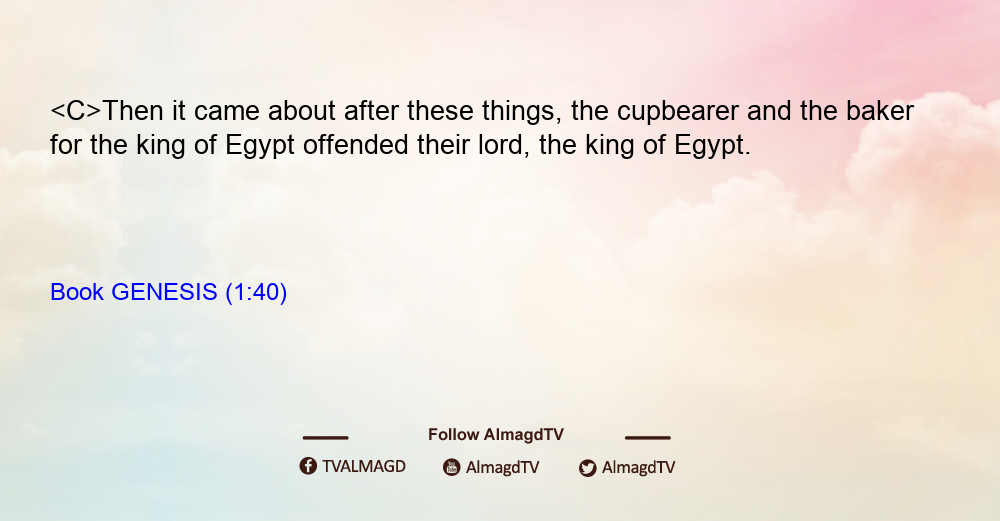 <C>Then it came about after these things, the cupbearer and the baker for the king of Egypt offended their lord, the king of Egypt.

Book GENESIS (1:40)

Follow AlmagdTV

TVALMAGD AlmagdTV AlmagdTV